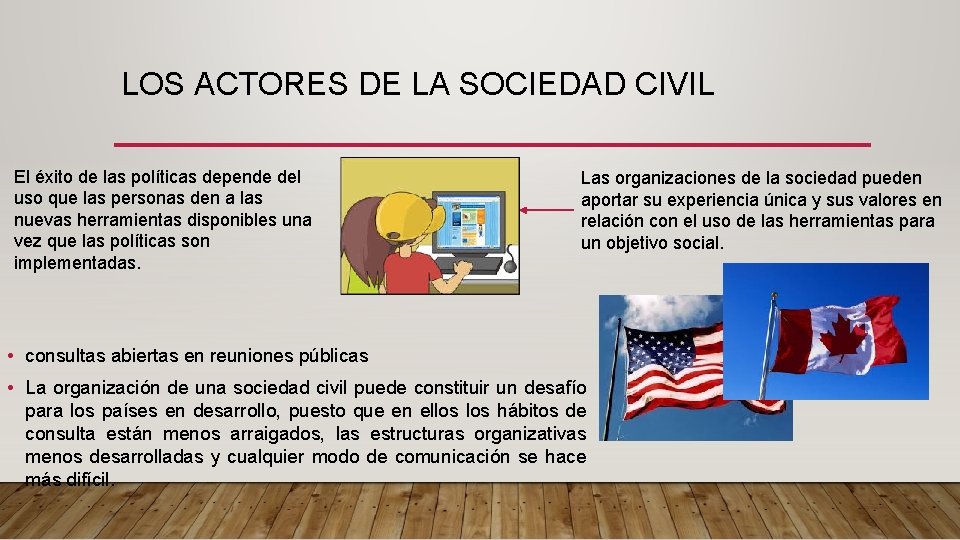 LOS ACTORES DE LA SOCIEDAD CIVIL

El éxito de las políticas depende del uso que las personas den a las nuevas herramientas disponibles una vez que las políticas son implementadas.

Las organizaciones de la sociedad pueden aportar su experiencia única y sus valores en relación con el uso de las herramientas para un objetivo social.

• consultas abiertas en reuniones públicas
• La organización de una sociedad civil puede constituir un desafío para los países en desarrollo, puesto que en ellos los hábitos de consulta están menos arraigados, las estructuras organizativas menos desarrolladas y cualquier modo de comunicación se hace más difícil.